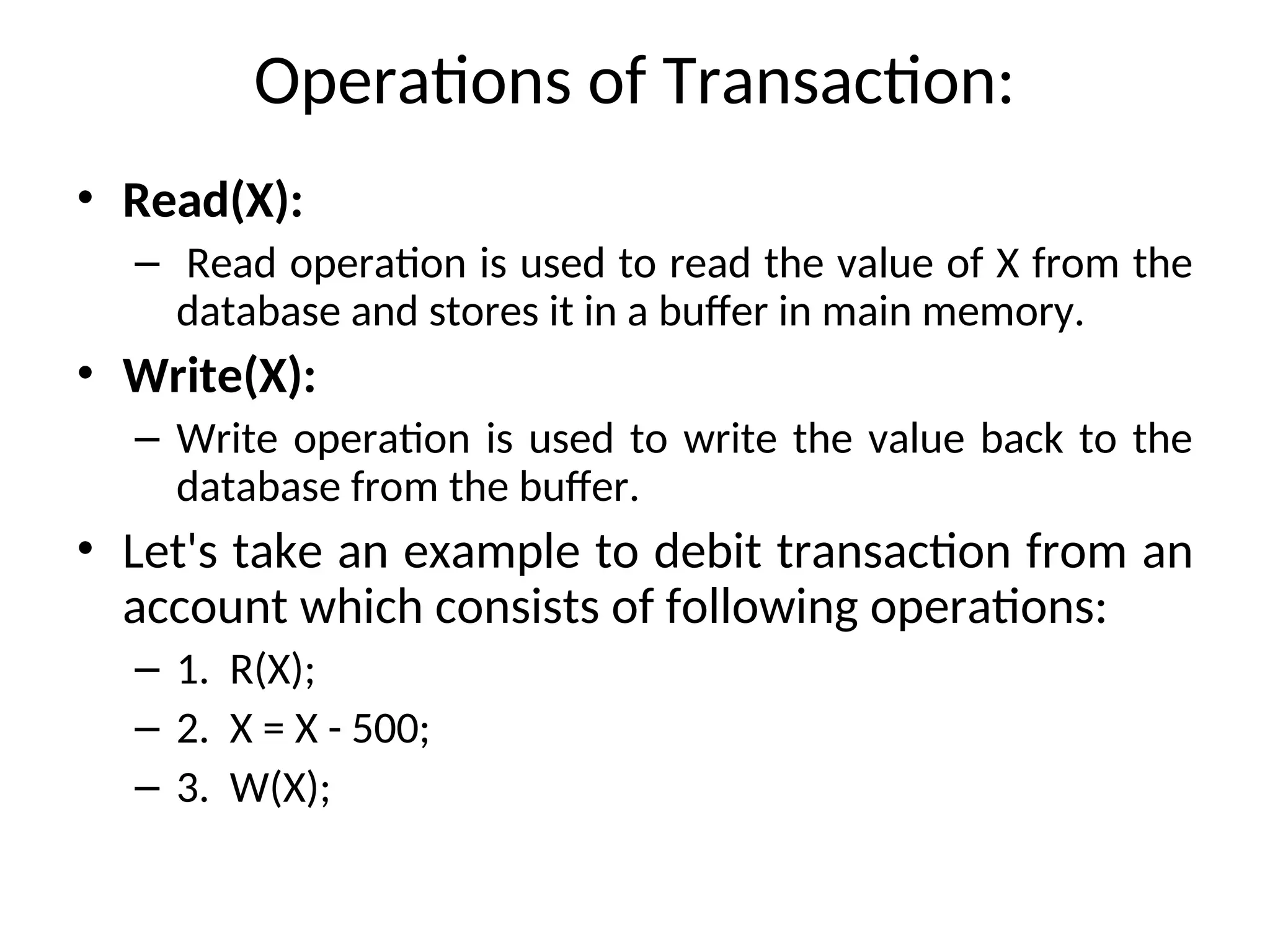 Operations of Transaction:

• Read(X):
– Read operation is used to read the value of X from the database and stores it in a buffer in main memory.

• Write(X):
– Write operation is used to write the value back to the database from the buffer.

• Let's take an example to debit transaction from an account which consists of following operations:
– 1. R(X);
– 2. X = X - 500;
– 3. W(X);